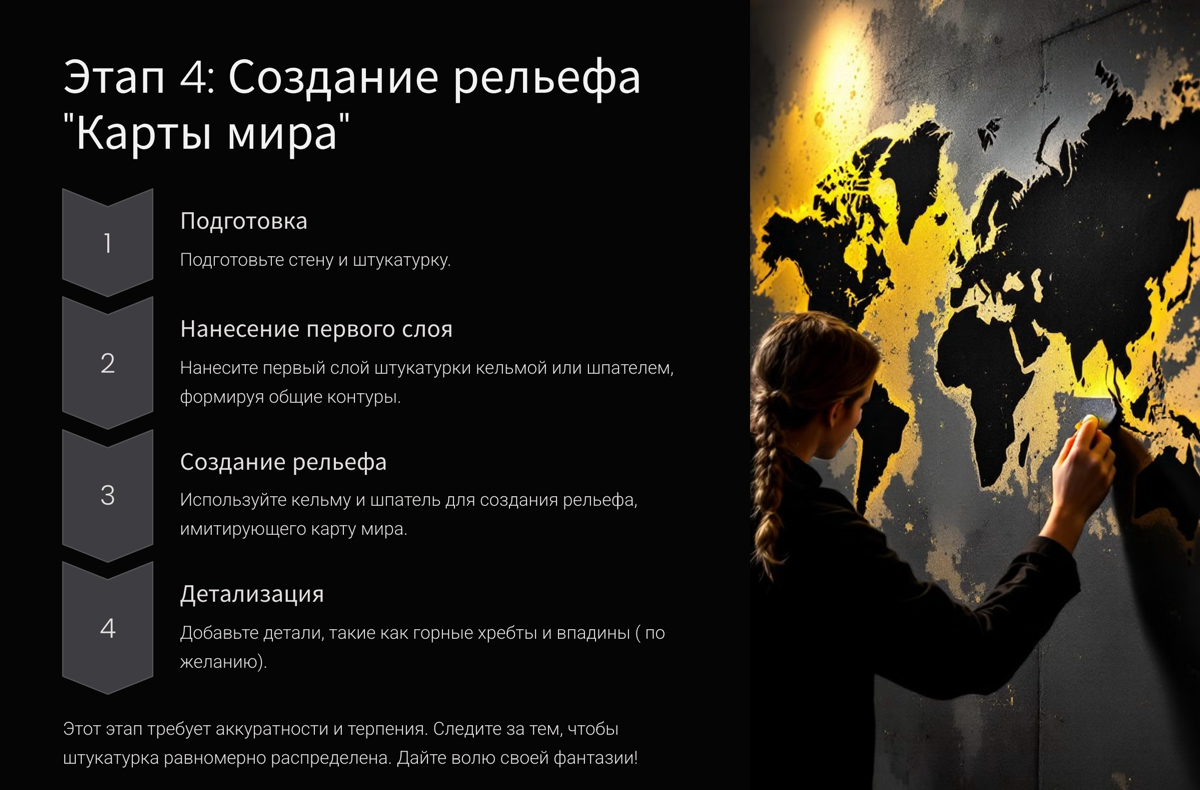 Этап 4: Создание рельефа "Карты мира"

1

Подготовка

Подготовьте стену и штукатурку.

2

Нанесение первого слоя

Нанесите первый слой штукатурки кельмой или шпателем, формируя общие контуры.

3

Создание рельефа

Используйте кельму и шпатель для создания рельефа, имитирующего карту мира.

4

Детализация

Добавьте детали, такие как горные хребты и впадины ( по желанию).

Этот этап требует аккуратности и терпения. Следите за тем, чтобы штукатурка равномерно распределена. Дайте волю своей фантазии!